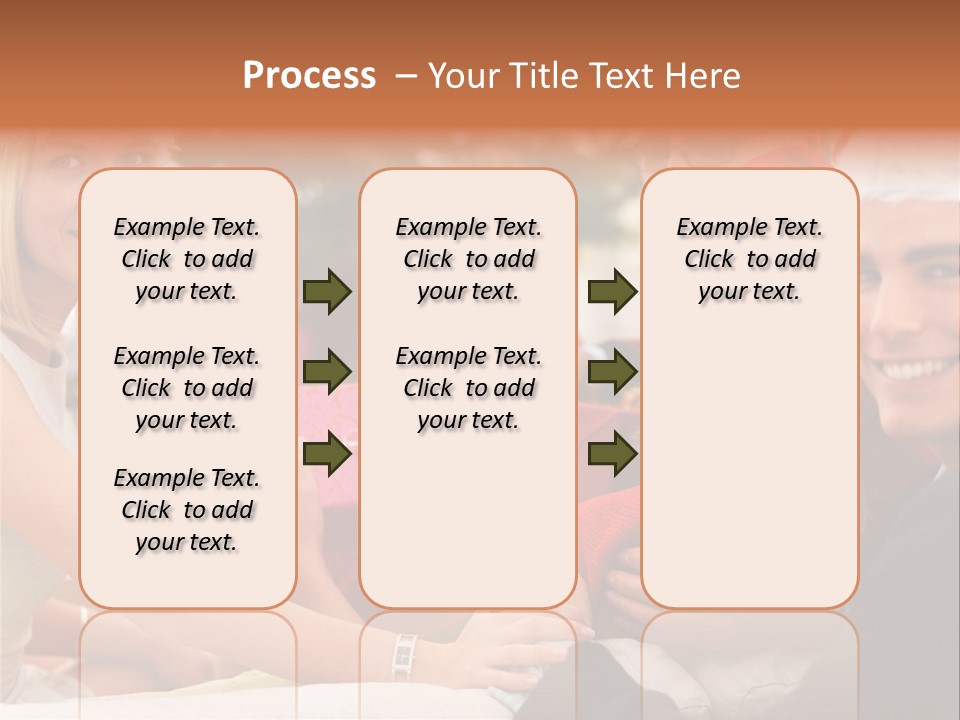 Process – Your Title Text Here

Example Text. Click to add your text.

Example Text. Click to add your text.

Example Text. Click to add your text.

Example Text. Click to add your text.

Example Text. Click to add your text.

Example Text. Click to add your text.